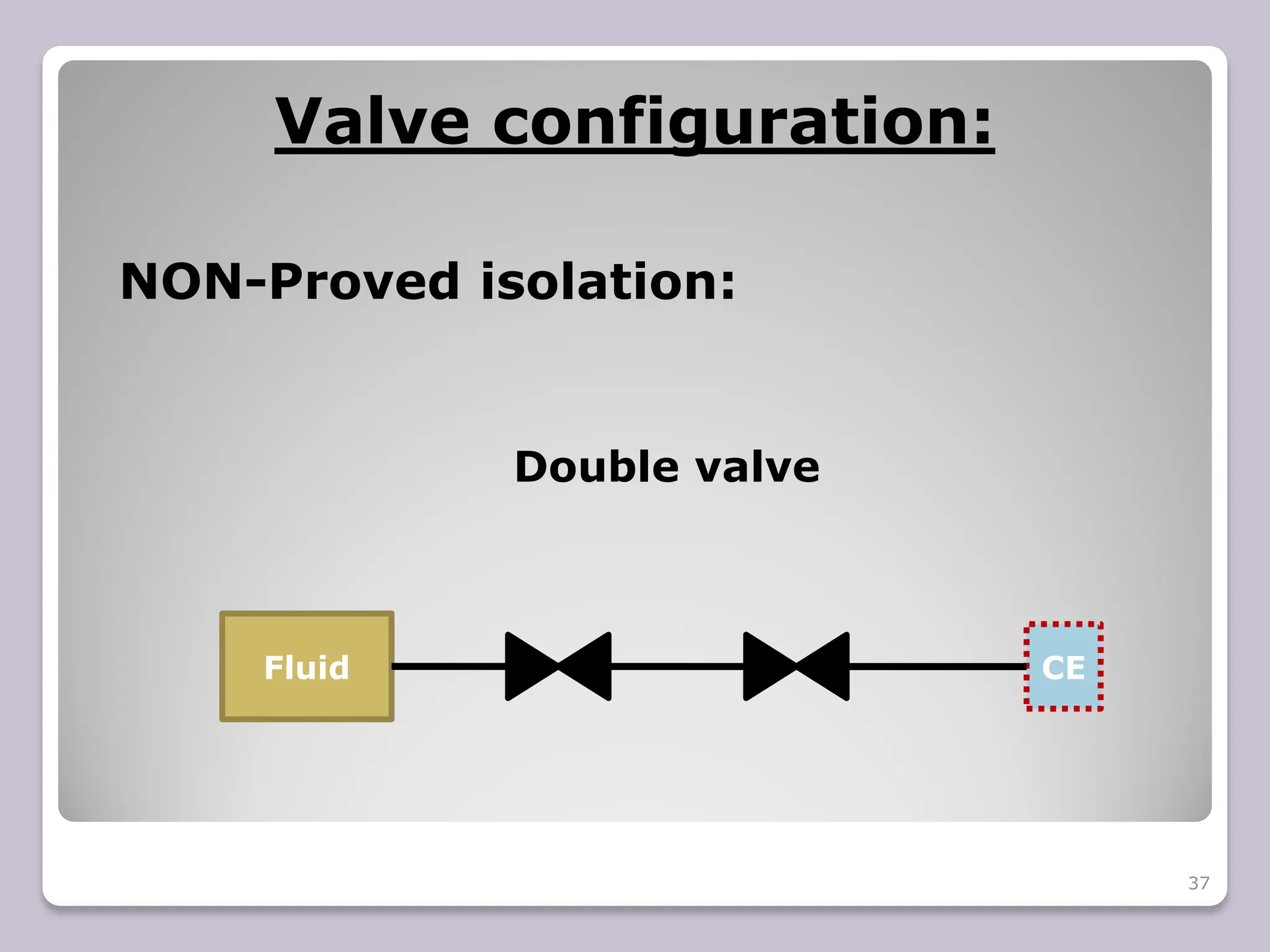 Valve configuration:

NON-Proved isolation:

Double valve

Fluid

CE

37